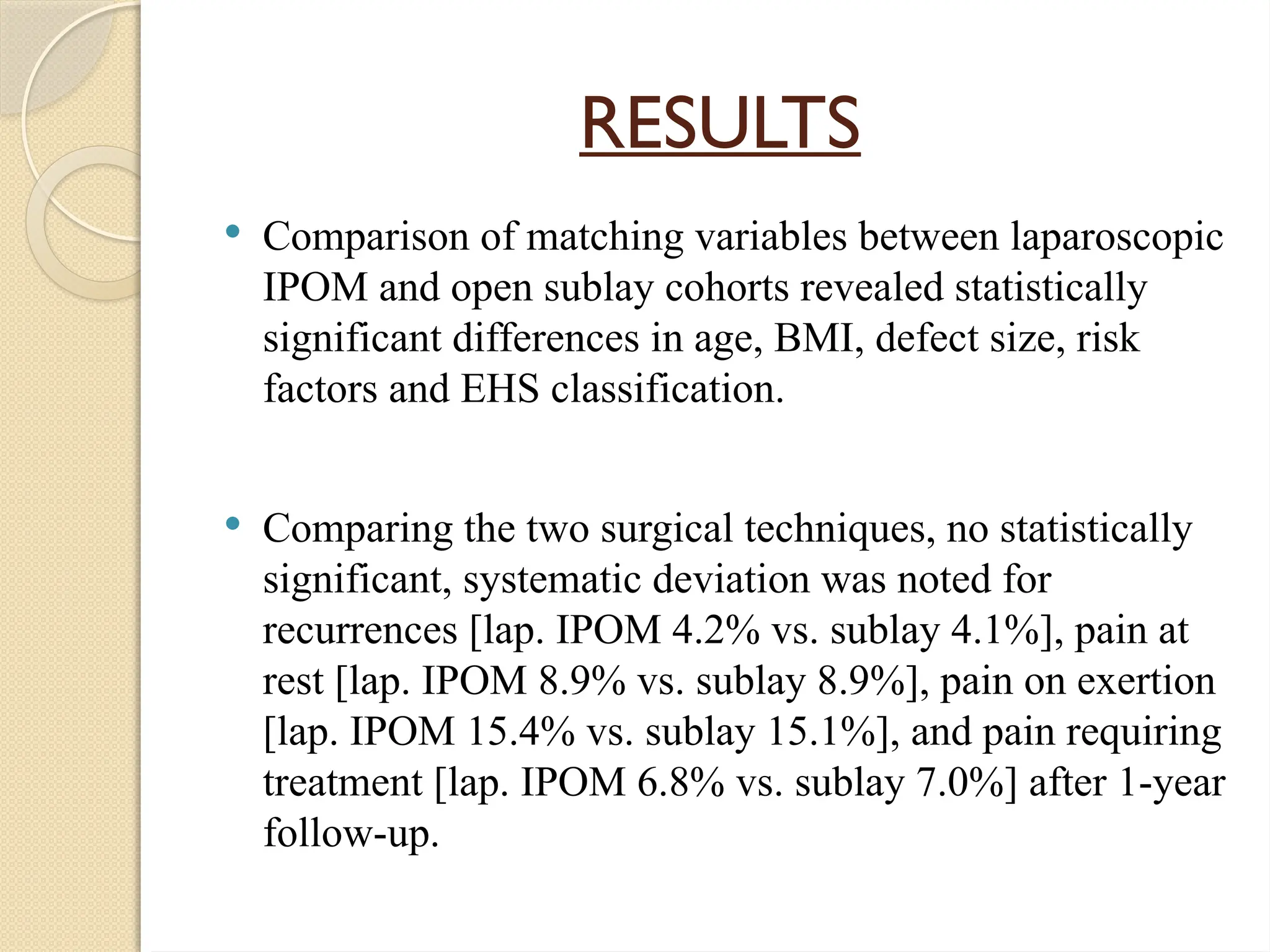 RESULTS

• Comparison of matching variables between laparoscopic IPOM and open sublay cohorts revealed statistically significant differences in age, BMI, defect size, risk factors and EHS classification.

• Comparing the two surgical techniques, no statistically significant, systematic deviation was noted for recurrences [lap. IPOM 4.2% vs. sublay 4.1%], pain at rest [lap. IPOM 8.9% vs. sublay 8.9%], pain on exertion [lap. IPOM 15.4% vs. sublay 15.1%], and pain requiring treatment [lap. IPOM 6.8% vs. sublay 7.0%] after 1-year follow-up.